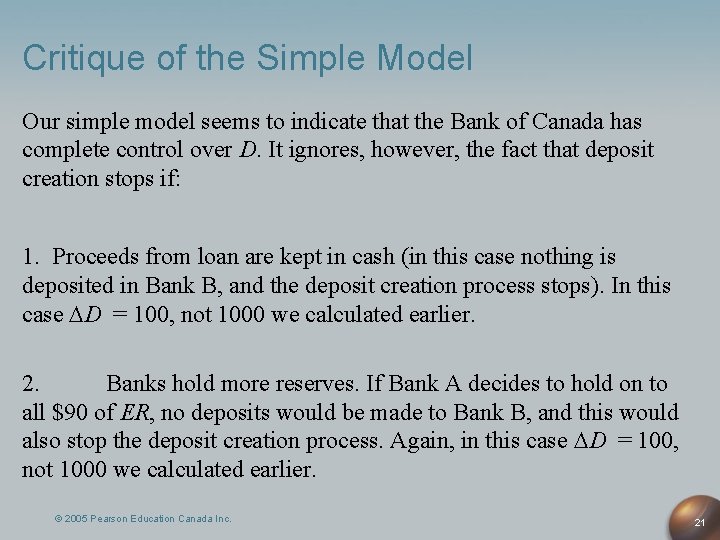 Critique of the Simple Model

Our simple model seems to indicate that the Bank of Canada has complete control over $D$. It ignores, however, the fact that deposit creation stops if:

1. Proceeds from loan are kept in cash (in this case nothing is deposited in Bank B, and the deposit creation process stops). In this case $\Delta D = 100$, not 1000 we calculated earlier.

2. Banks hold more reserves. If Bank A decides to hold on to all \$90 of $ER$, no deposits would be made to Bank B, and this would also stop the deposit creation process. Again, in this case $\Delta D = 100$, not 1000 we calculated earlier.

© 2005 Pearson Education Canada Inc.

21